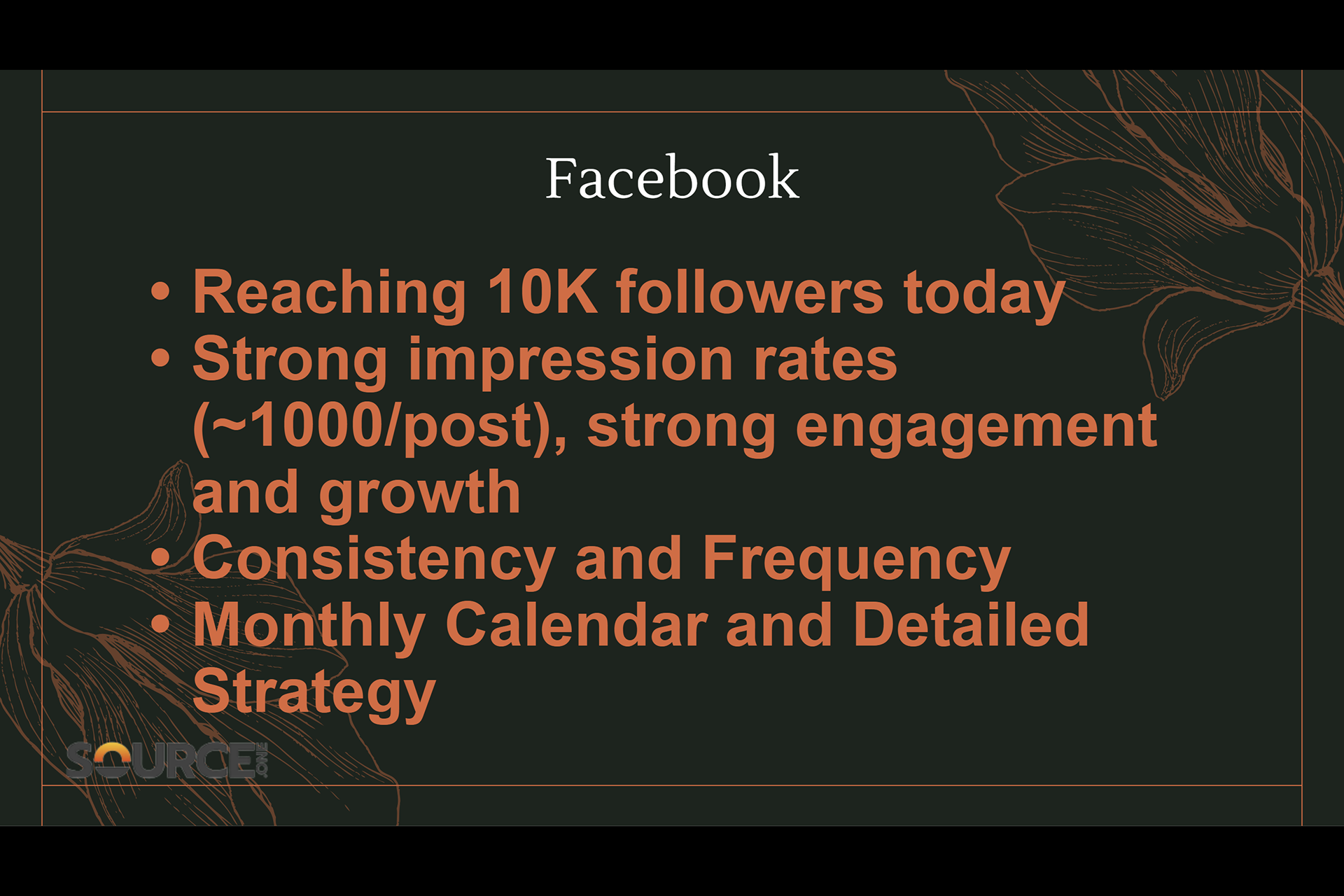 Facebook

• Reaching 10K followers today
• Strong impression rates (~1000/post), strong engagement and growth
• Consistency and Frequency
• Monthly Calendar and Detailed Strategy

SOURCE